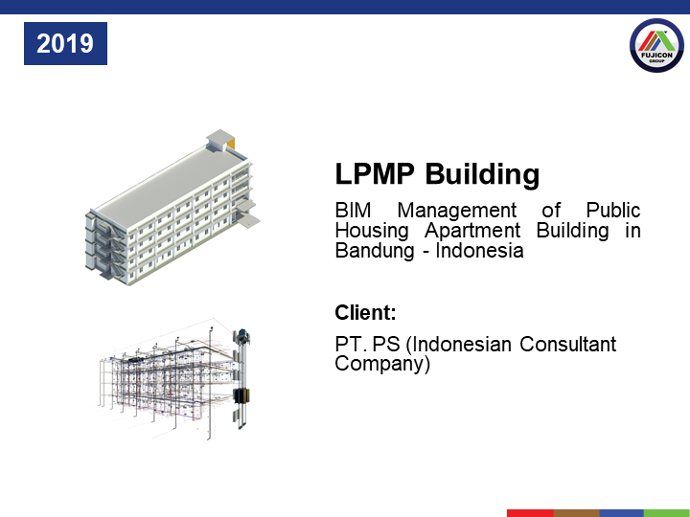 2019

FUJICON GROUP

LPMP Building

BIM Management of Public Housing Apartment Building in Bandung - Indonesia

Client:

PT. PS (Indonesian Consultant Company)